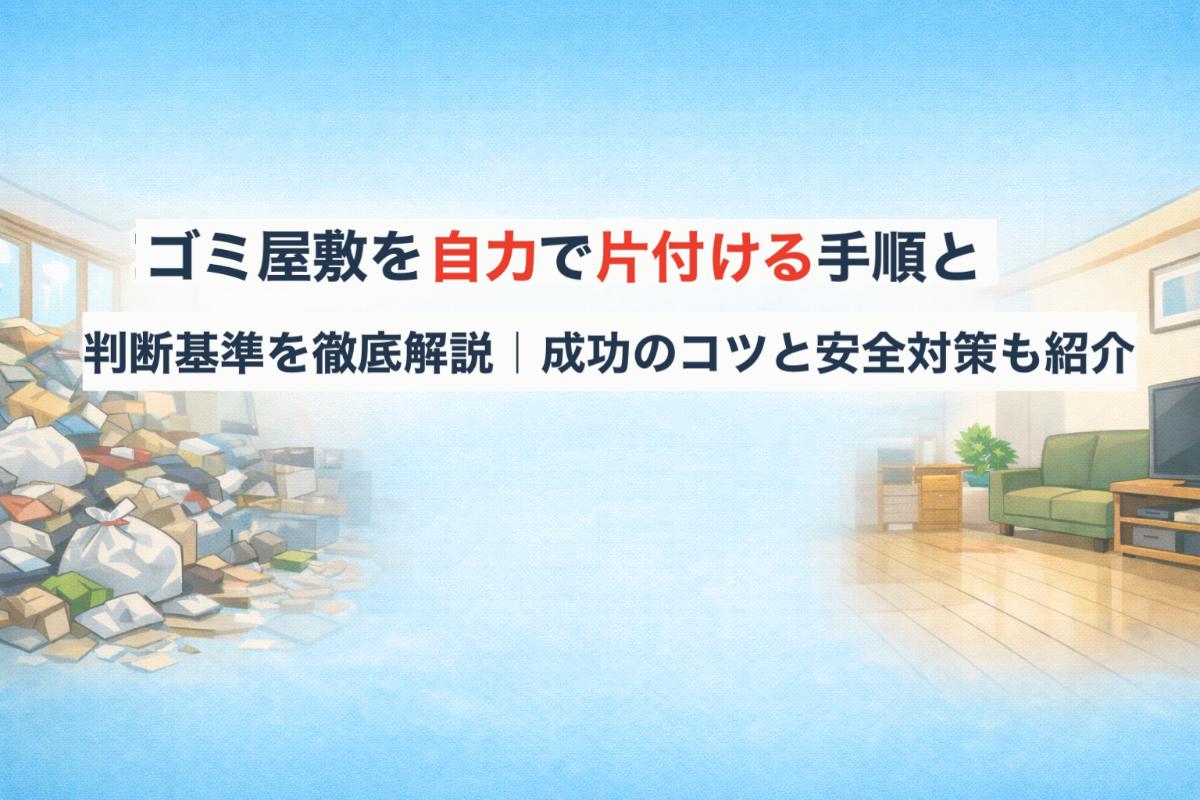 ゴミ屋敷を自力で片付ける手順と

判断基準を徹底解説｜成功のコツと安全対策も紹介